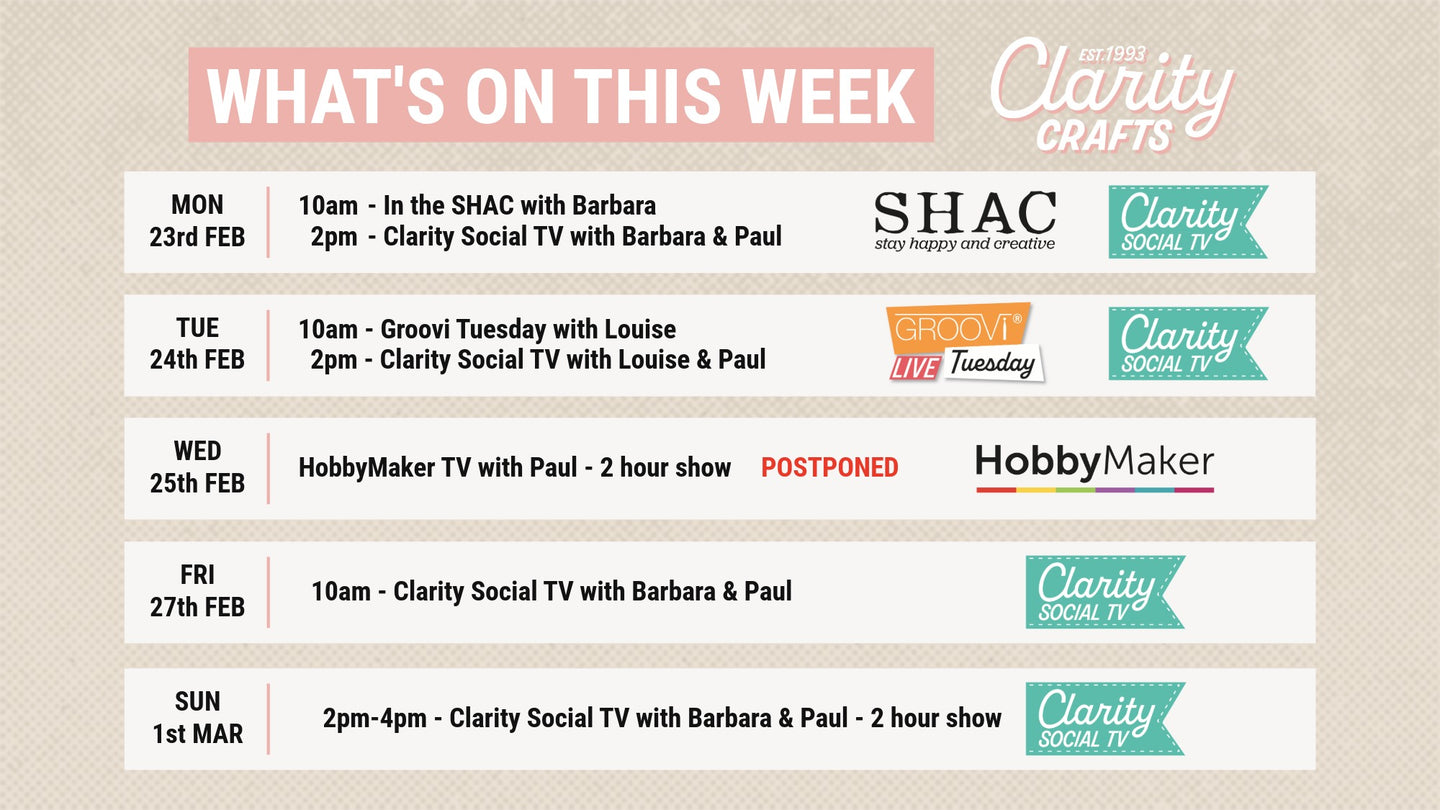 WHAT'S ON THIS WEEK

EST.1993 Clarity CRAFTS

MON 23rd FEB
10am - In the SHAC with Barbara
2pm - Clarity Social TV with Barbara & Paul
SHAC stay happy and creative
Clarity SOCIAL TV

TUE 24th FEB
10am - Groovi Tuesday with Louise
2pm - Clarity Social TV with Louise & Paul
GROOVI® LIVE Tuesday
Clarity SOCIAL TV

WED 25th FEB
HobbyMaker TV with Paul - 2 hour show POSTPONED
HobbyMaker

FRI 27th FEB
10am - Clarity Social TV with Barbara & Paul
Clarity SOCIAL TV

SUN 1st MAR
2pm-4pm - Clarity Social TV with Barbara & Paul - 2 hour show
Clarity SOCIAL TV